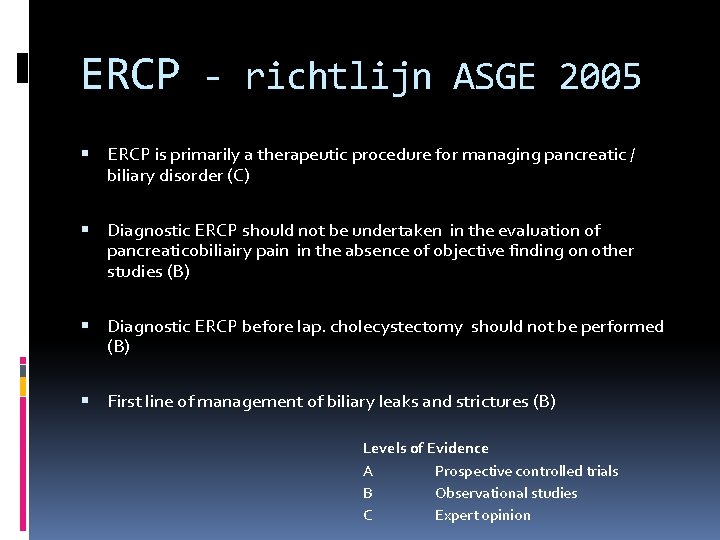 ERCP - richtlijn ASGE 2005

▪ ERCP is primarily a therapeutic procedure for managing pancreatic / biliary disorder (C)

▪ Diagnostic ERCP should not be undertaken in the evaluation of pancreaticobiliairy pain in the absence of objective finding on other studies (B)

▪ Diagnostic ERCP before lap. cholecystectomy should not be performed (B)

▪ First line of management of biliary leaks and strictures (B)

Levels of Evidence
A Prospective controlled trials
B Observational studies
C Expert opinion